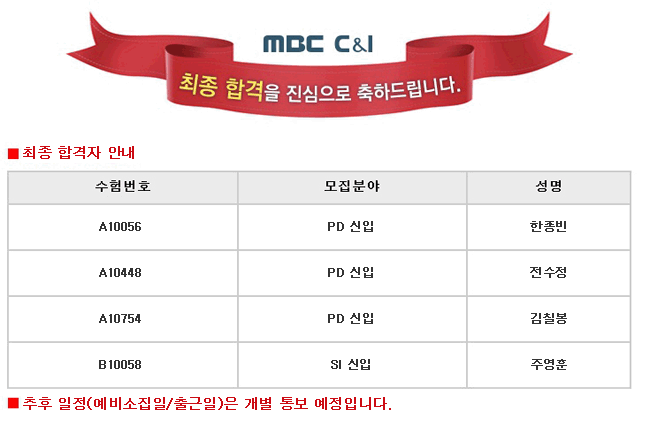 MBC C&I

최종 합격을 진심으로 축하드립니다.

■ 최종 합격자 안내

| 수험번호 | 모집분야 | 성명 |
|---|---|---|
| A10056 | PD 신입 | 한종빈 |
| A10448 | PD 신입 | 전수정 |
| A10754 | PD 신입 | 김칠봉 |
| B10058 | SI 신입 | 주영훈 |

■ 추후 일정(예비소집일/출근일)은 개별 통보 예정입니다.